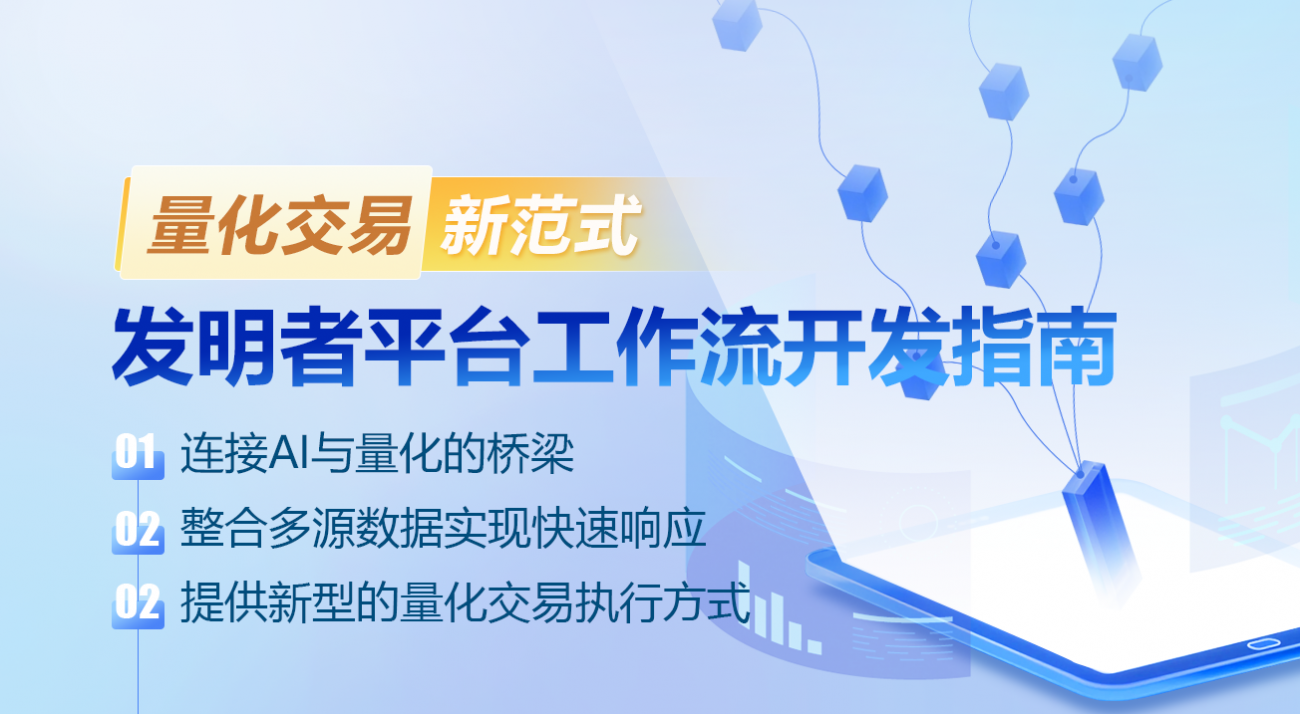 量化交易 新范式

发明者平台工作流开发指南

01 连接AI与量化的桥梁

02 整合多源数据实现快速响应

02 提供新型的量化交易执行方式